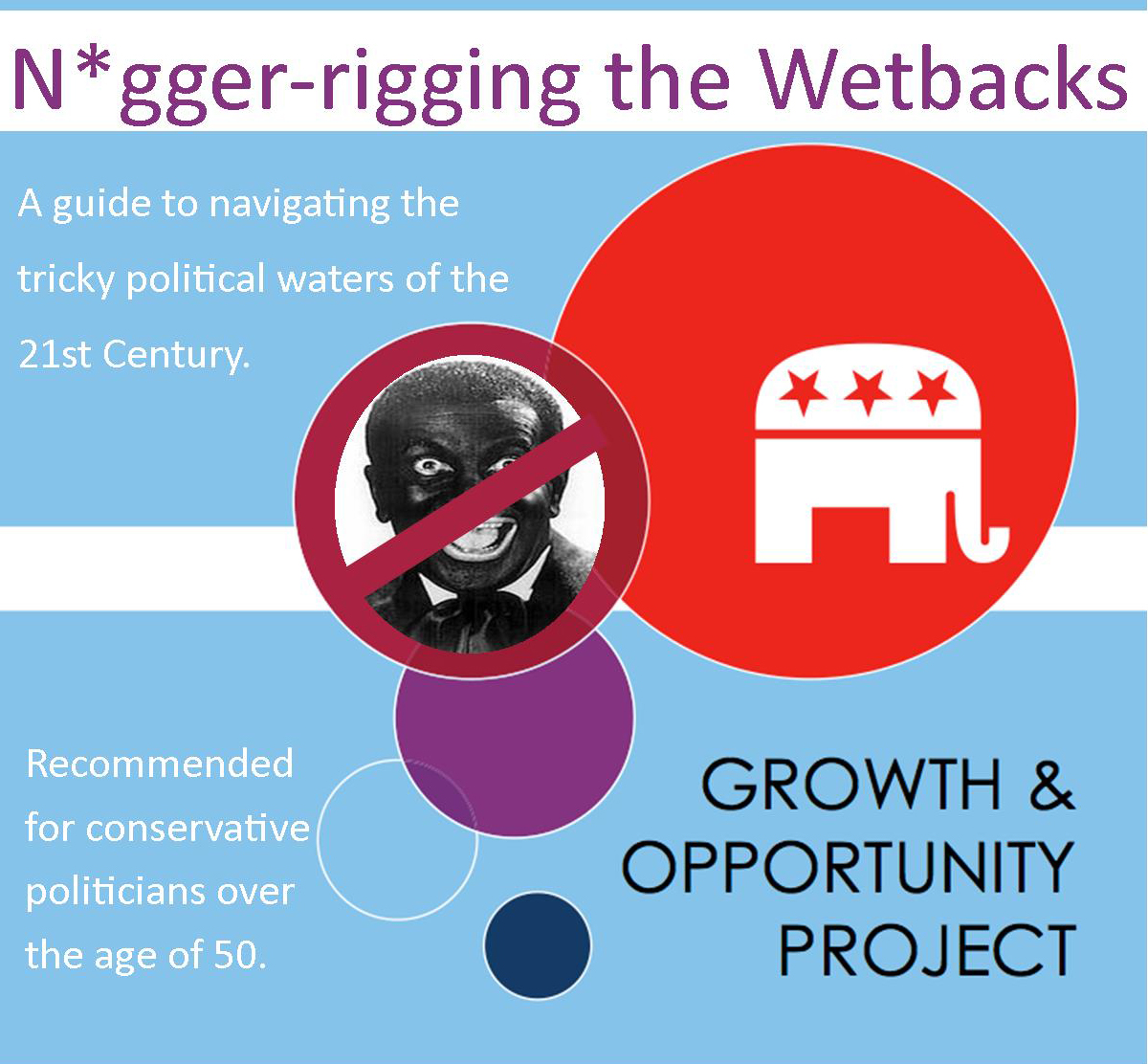 N*gger-rigging the Wetbacks

A guide to navigating the tricky political waters of the 21st Century.

Recommended for conservative politicians over the age of 50.

GROWTH & OPPORTUNITY PROJECT